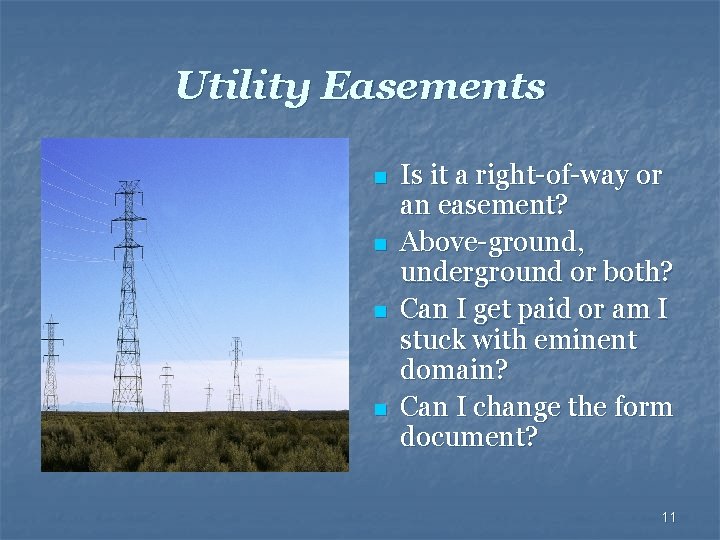 Utility Easements

- Is it a right-of-way or an easement?
- Above-ground, underground or both?
- Can I get paid or am I stuck with eminent domain?
- Can I change the form document?

11